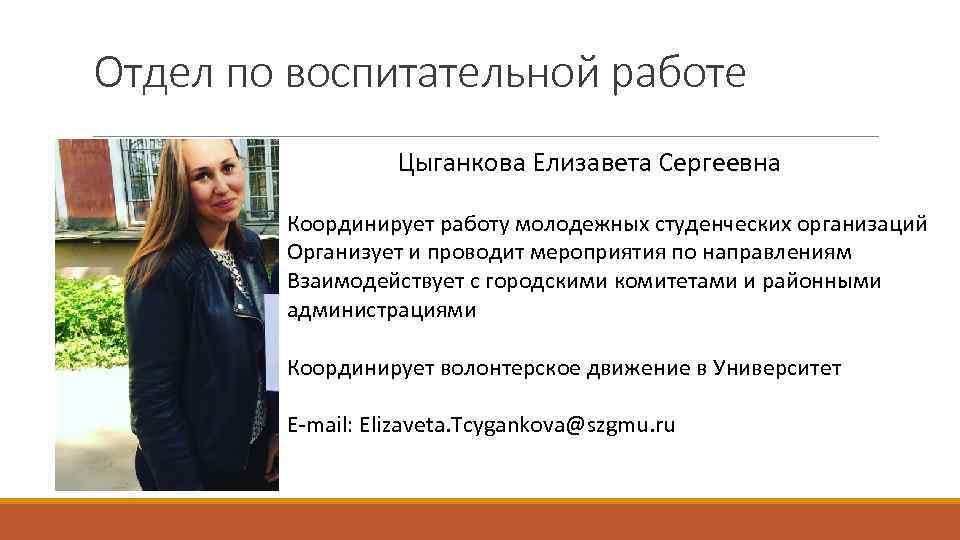 Отдел по воспитательной работе

Цыганкова Елизавета Сергеевна

Координирует работу молодежных студенческих организаций
Организует и проводит мероприятия по направлениям
Взаимодействует с городскими комитетами и районными администрациями

Координирует волонтерское движение в Университет

E-mail: Elizaveta.Tcygankova@szgmu.ru